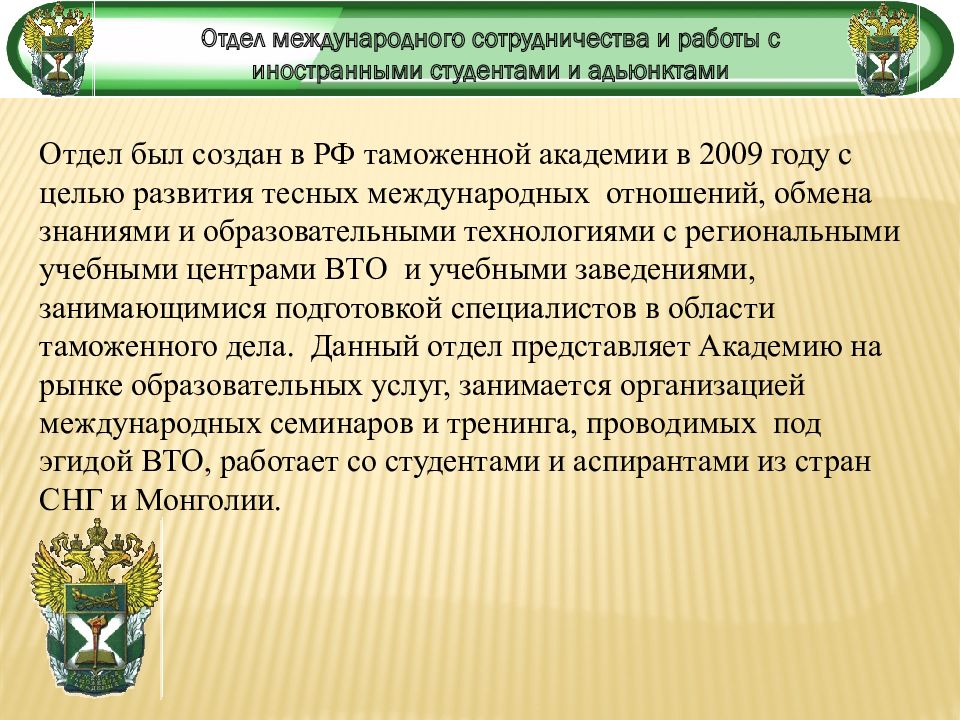 Отдел международного сотрудничества и работы с иностранными студентами и адьюнктами

Отдел был создан в РФ таможенной академии в 2009 году с целью развития тесных международных отношений, обмена знаниями и образовательными технологиями с региональными учебными центрами ВТО и учебными заведениями, занимающимися подготовкой специалистов в области таможенного дела. Данный отдел представляет Академию на рынке образовательных услуг, занимается организацией международных семинаров и тренинга, проводимых под эгидой ВТО, работает со студентами и аспирантами из стран СНГ и Монголии.